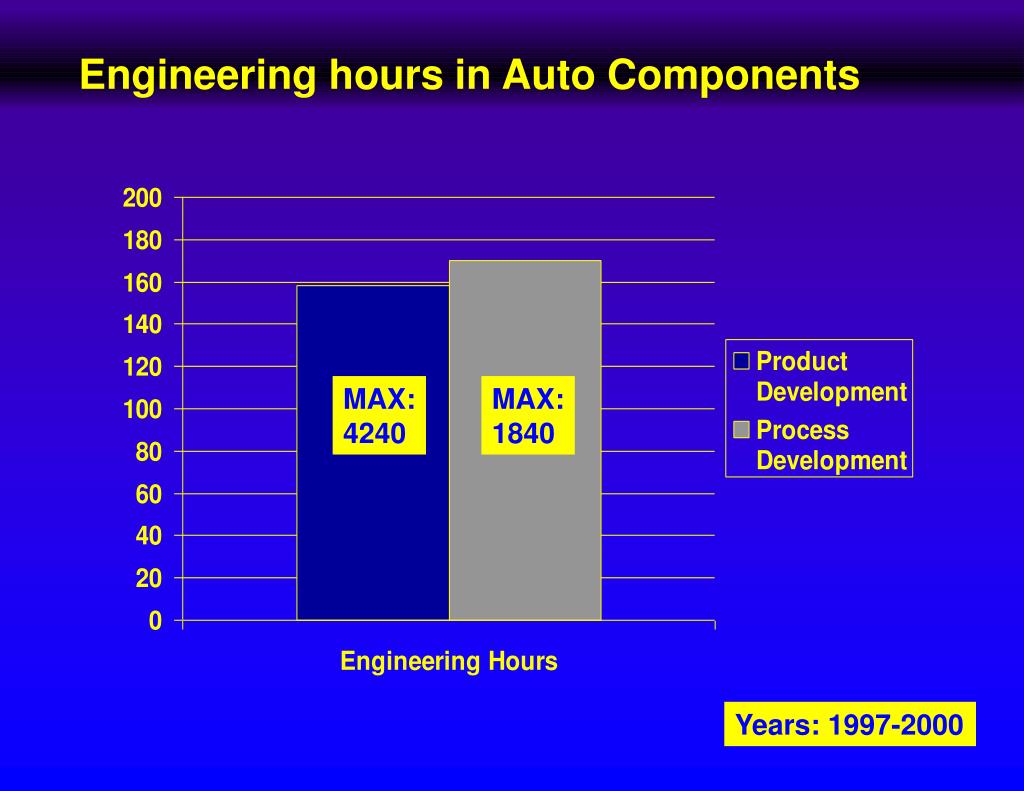 Engineering hours in Auto Components

200
180
160
140
120
100
80
60
40
20
0

MAX: 4240

MAX: 1840

Product Development
Process Development

Engineering Hours

Years: 1997-2000